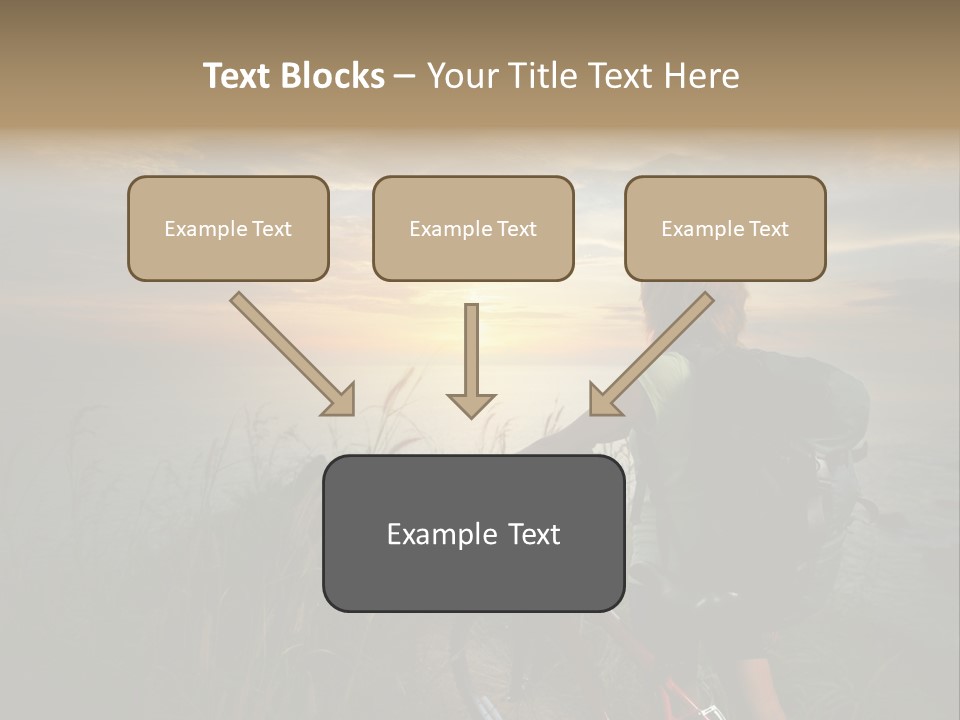 Text Blocks – Your Title Text Here

Example Text

Example Text

Example Text

Example Text